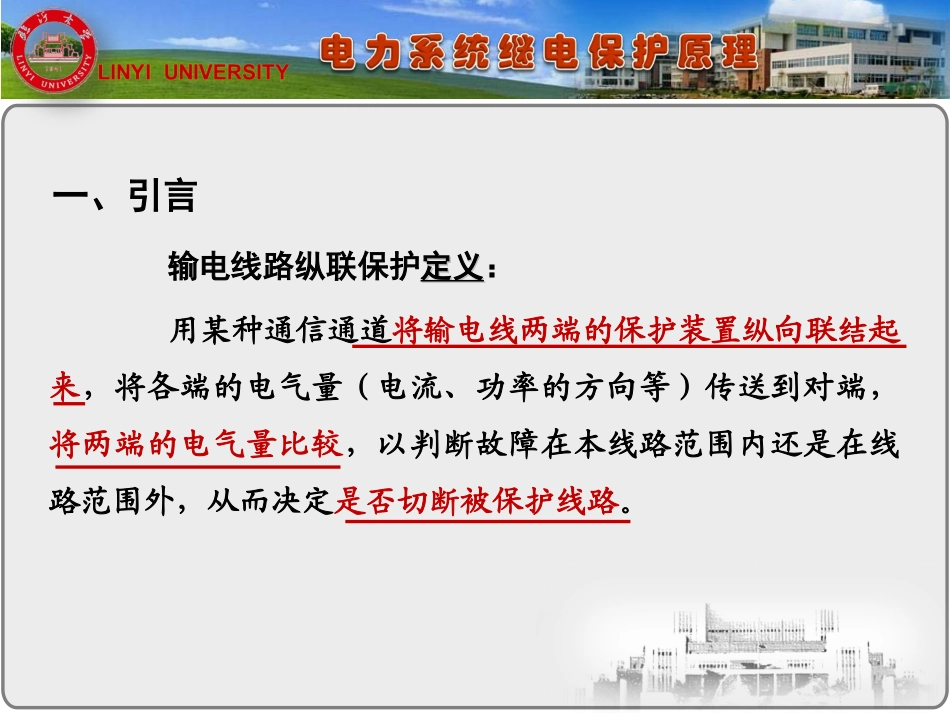 LINYI UNIVERSITY

电力系统继电保护原理

一、引言

输电线路纵联保护定义：

用某种通信通道将输电线两端的保护装置纵向联结起来，将各端的电气量（电流、功率的方向等）传送到对端，将两端的电气量比较，以判断故障在本线路范围内还是在线路范围外，从而决定是否切断被保护线路。